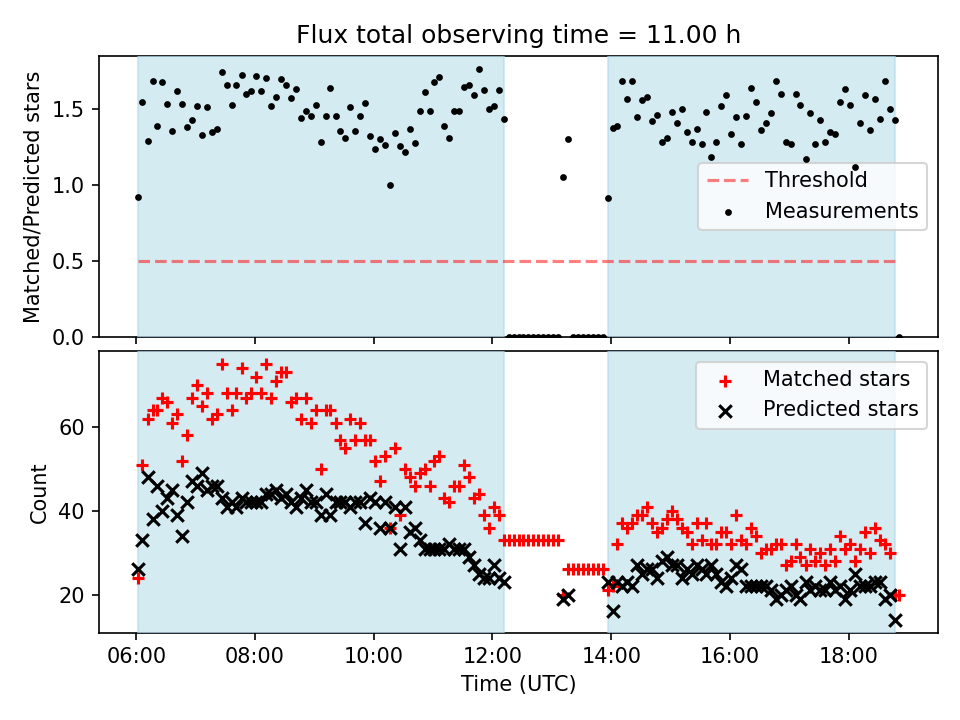 Flux total observing time = 11.00 h

Matched/Predicted stars

1.5
1.0
0.5
0.0

Threshold
Measurements

Count

60
40
20

Matched stars
Predicted stars

06:00
08:00
10:00
12:00
14:00
16:00
18:00

Time (UTC)